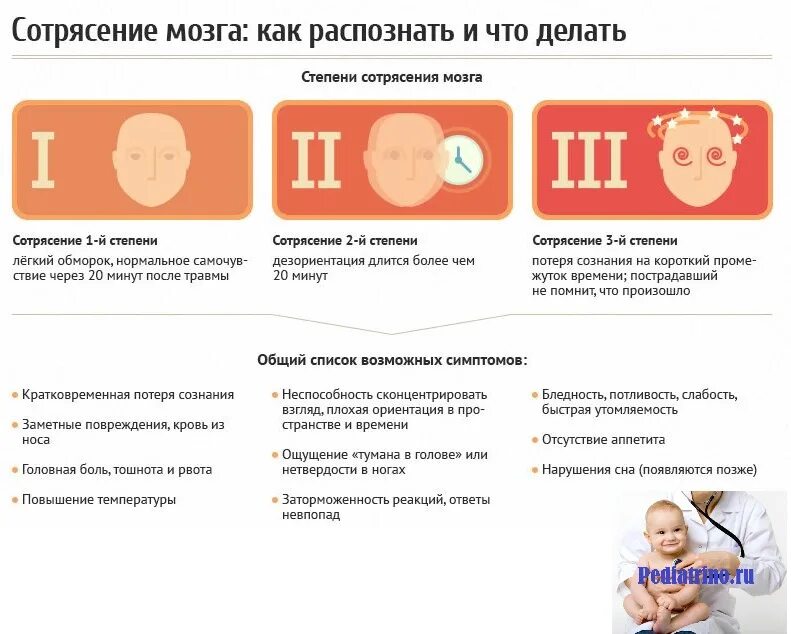 Сотрясение мозга: как распознать и что делать

Степени сотрясения мозга

I

II

III

Сотрясение 1-й степени
лёгкий обморок, нормальное самочувствие через 20 минут после травмы

Сотрясение 2-й степени
дезориентация длится более чем 20 минут

Сотрясение 3-й степени
потеря сознания на короткий промежуток времени; пострадавший не помнит, что произошло

Общий список возможных симптомов:

Кратковременная потеря сознания

Заметные повреждения, кровь из носа

Головная боль, тошнота и рвота

Повышение температуры

Неспособность сконцентрировать взгляд, плохая ориентация в пространстве и времени

Ощущение «тумана в голове» или нетвердости в ногах

Заторможенность реакций, ответы невпопад

Бледность, потливость, слабость, быстрая утомляемость

Отсутствие аппетита

Нарушения сна (появляются позже)

Pediatrino.ru